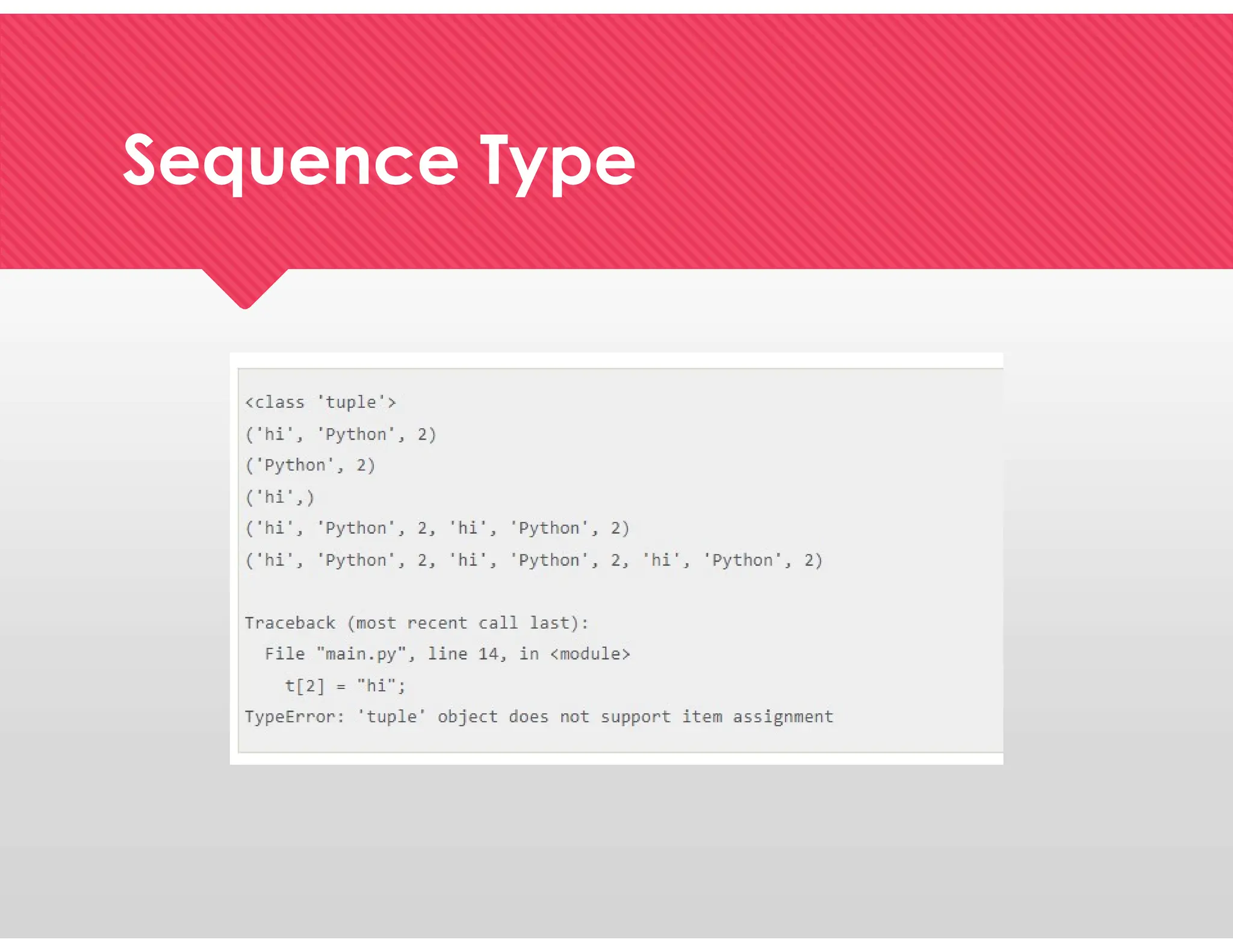 Sequence Type

<class 'tuple'>
('hi', 'Python', 2)
('Python', 2)
('hi',)
('hi', 'Python', 2, 'hi', 'Python', 2)
('hi', 'Python', 2, 'hi', 'Python', 2, 'hi', 'Python', 2)

Traceback (most recent call last):
  File "main.py", line 14, in <module>
    t[2] = "hi";
TypeError: 'tuple' object does not support item assignment